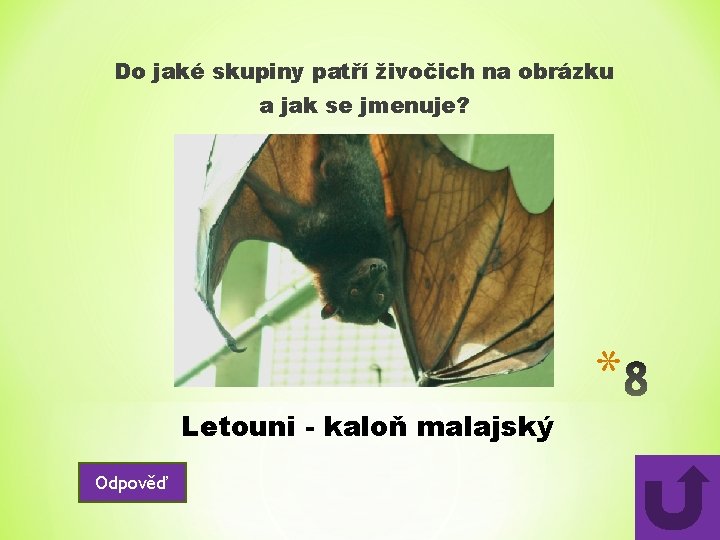 Do jaké skupiny patří živočich na obrázku a jak se jmenuje?

*8

Letouni - kaloň malajský

Odpověď